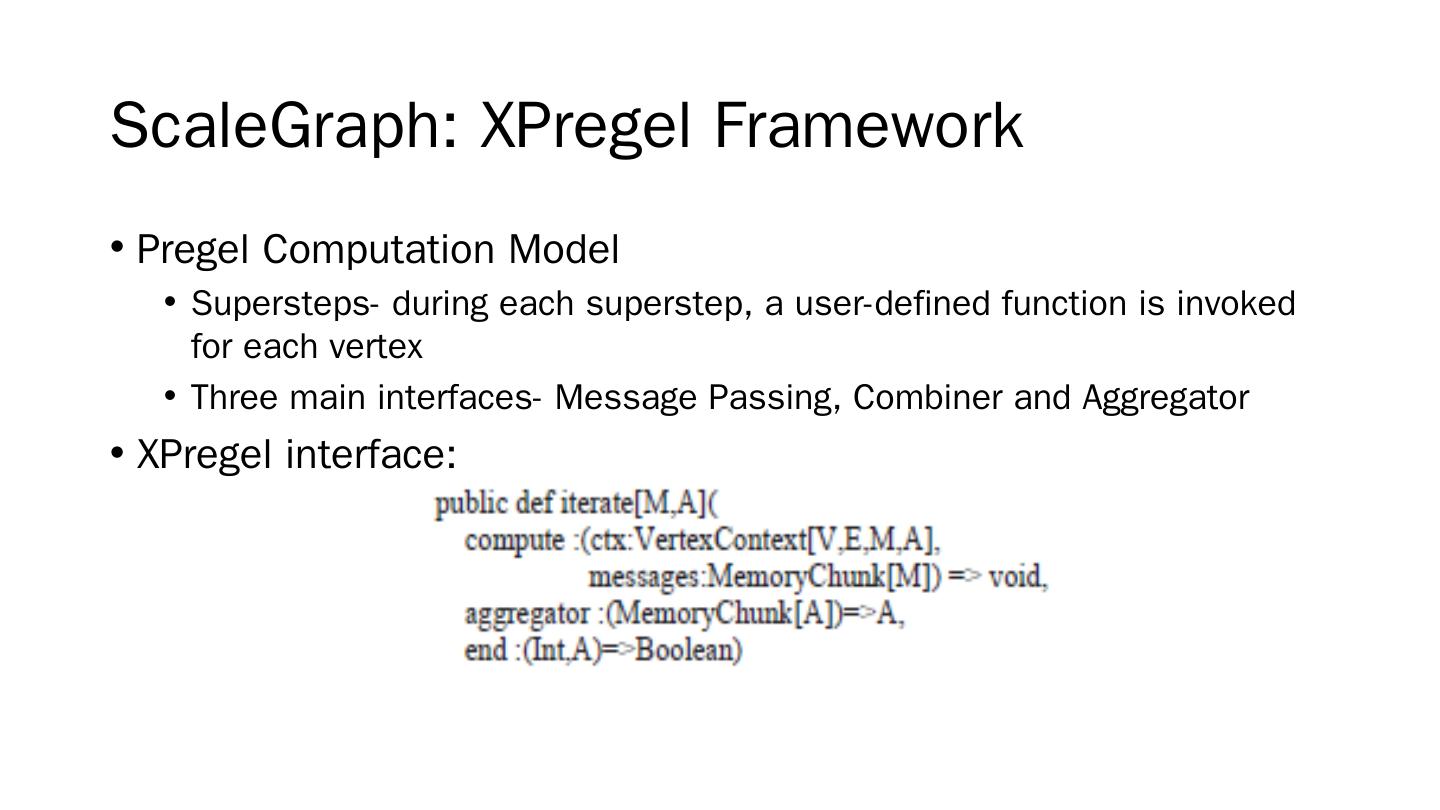 ScaleGraph: XPregel Framework

• Pregel Computation Model
  • Supersteps- during each superstep, a user-defined function is invoked for each vertex
  • Three main interfaces- Message Passing, Combiner and Aggregator
• XPregel interface:

public def iterate[M,A](
  compute :(ctx:VertexContext[V,E,M,A],
        messages:MemoryChunk[M]) => void,
  aggregator :(MemoryChunk[A])=>A,
  end :(Int,A)=>Boolean)